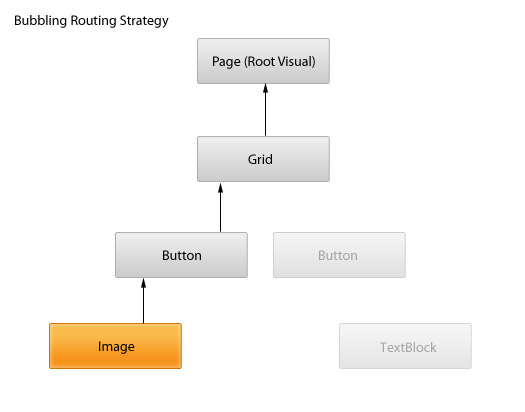 Bubbling Routing Strategy

Page (Root Visual)

Grid

Button

Button

Image

TextBlock